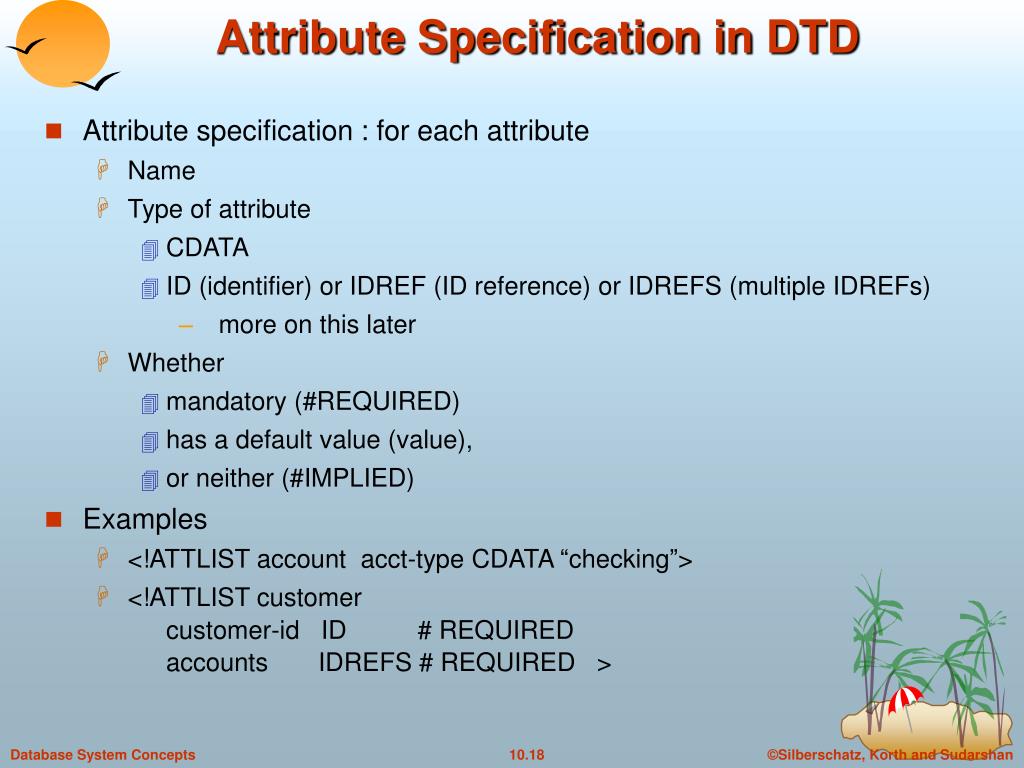 Attribute Specification in DTD

Attribute specification : for each attribute

Name

Type of attribute

CDATA

ID (identifier) or IDREF (ID reference) or IDREFS (multiple IDREFs)

– more on this later

Whether

mandatory (#REQUIRED)

has a default value (value),

or neither (#IMPLIED)

Examples

<!ATTLIST account acct-type CDATA “checking”>

<!ATTLIST customer
customer-id ID # REQUIRED
accounts IDREFS # REQUIRED >

Database System Concepts

10.18

©Silberschatz, Korth and Sudarshan